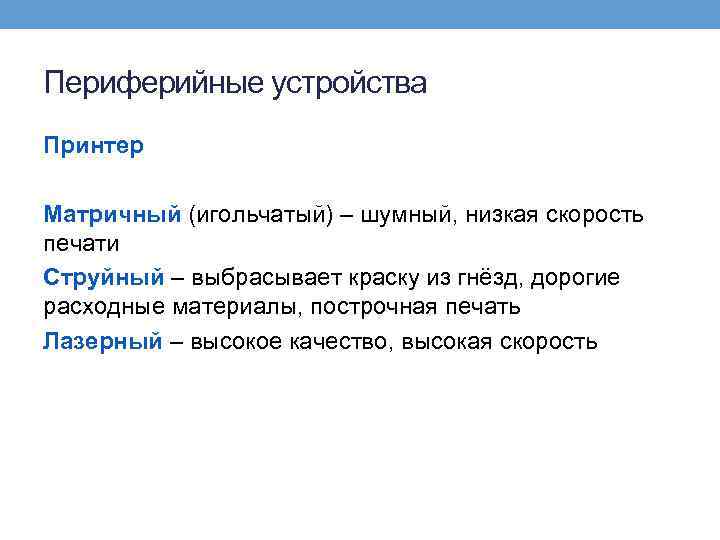 Периферийные устройства

Принтер

Матричный (игольчатый) – шумный, низкая скорость печати

Струйный – выбрасывает краску из гнёзд, дорогие расходные материалы, построчная печать

Лазерный – высокое качество, высокая скорость